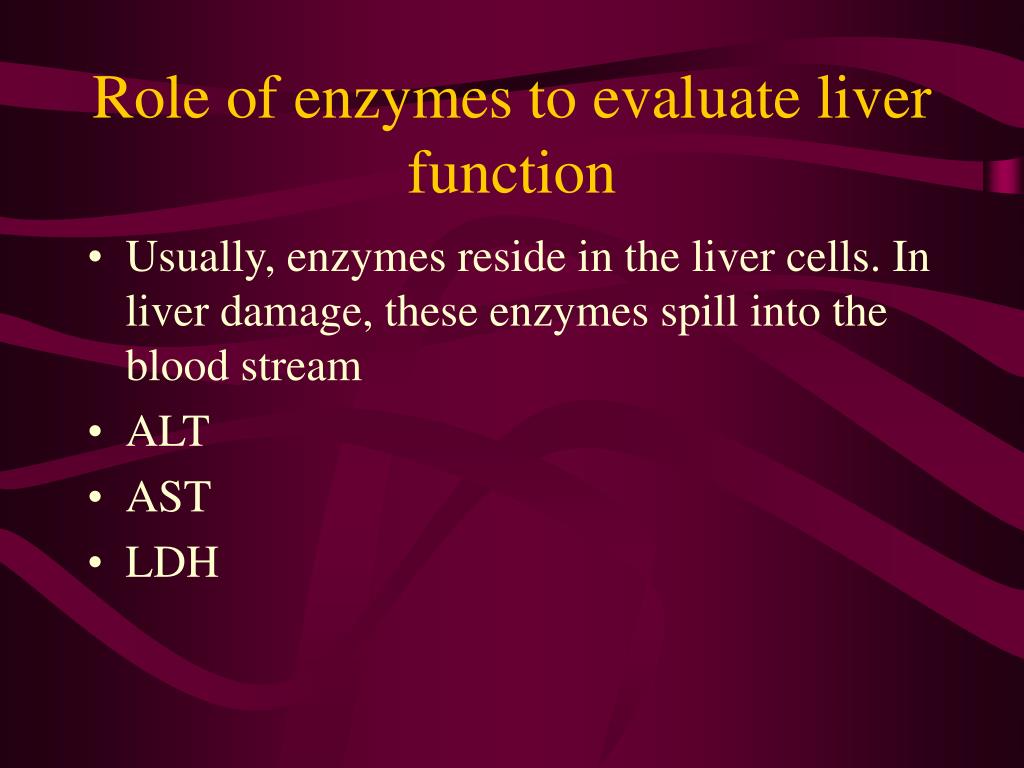 Role of enzymes to evaluate liver function

• Usually, enzymes reside in the liver cells. In liver damage, these enzymes spill into the blood stream
• ALT
• AST
• LDH